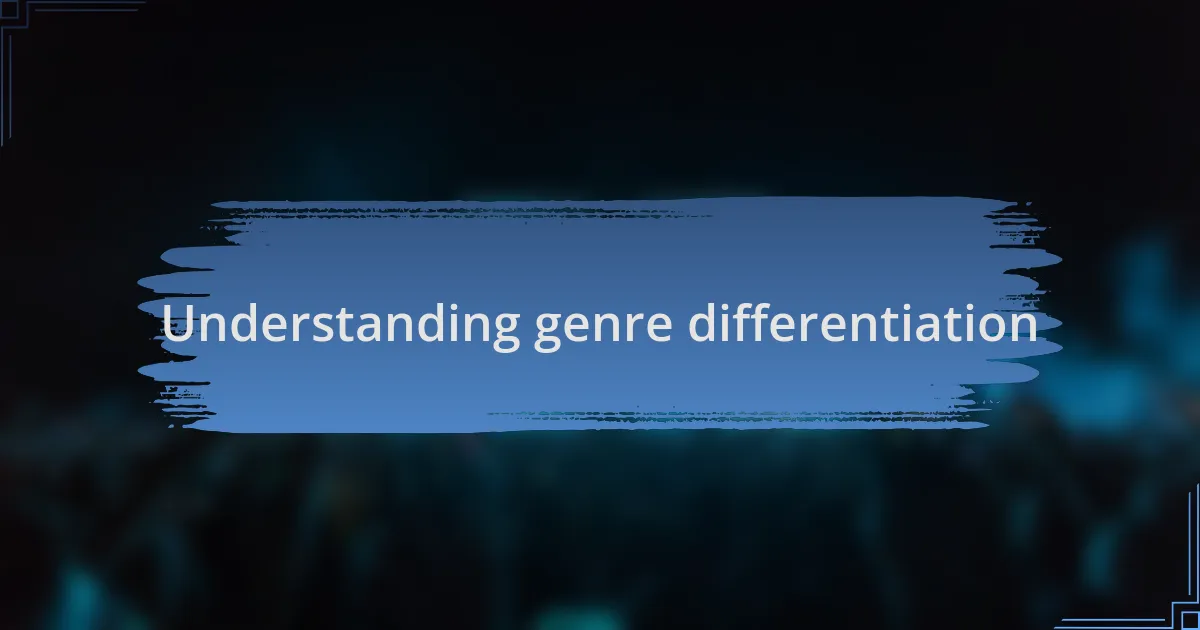 Understanding genre differentiation